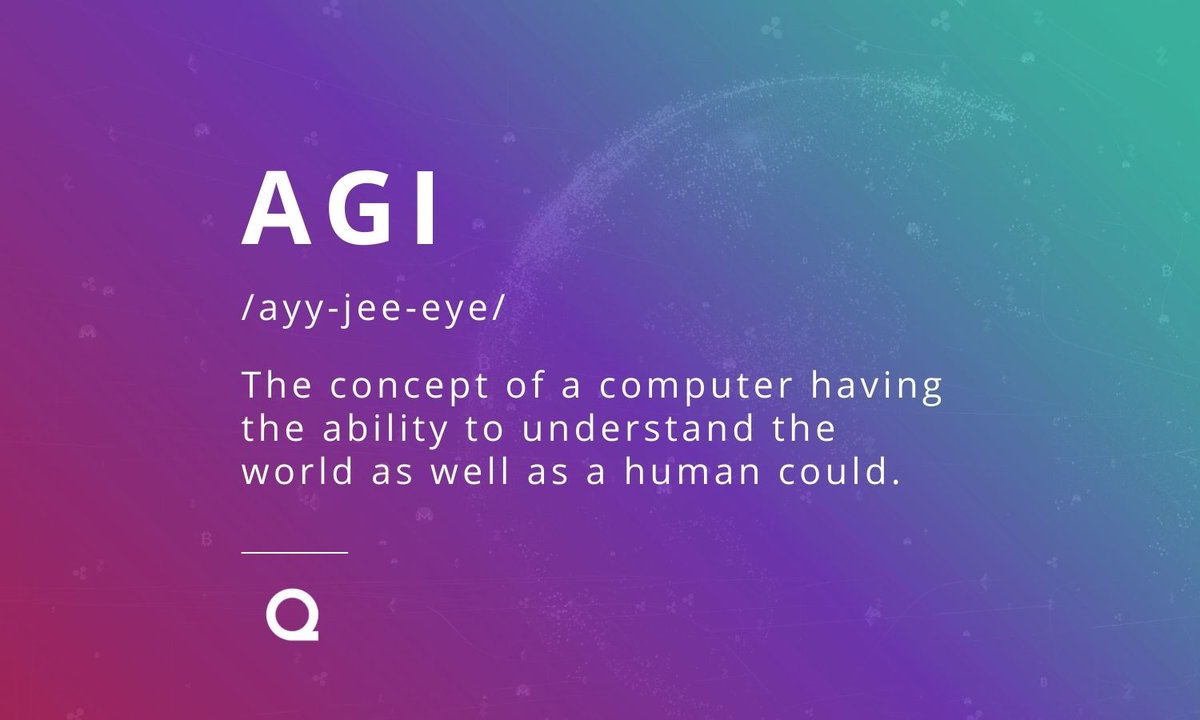 AGI

/ayy-jee-eye/

The concept of a computer having the ability to understand the world as well as a human could.